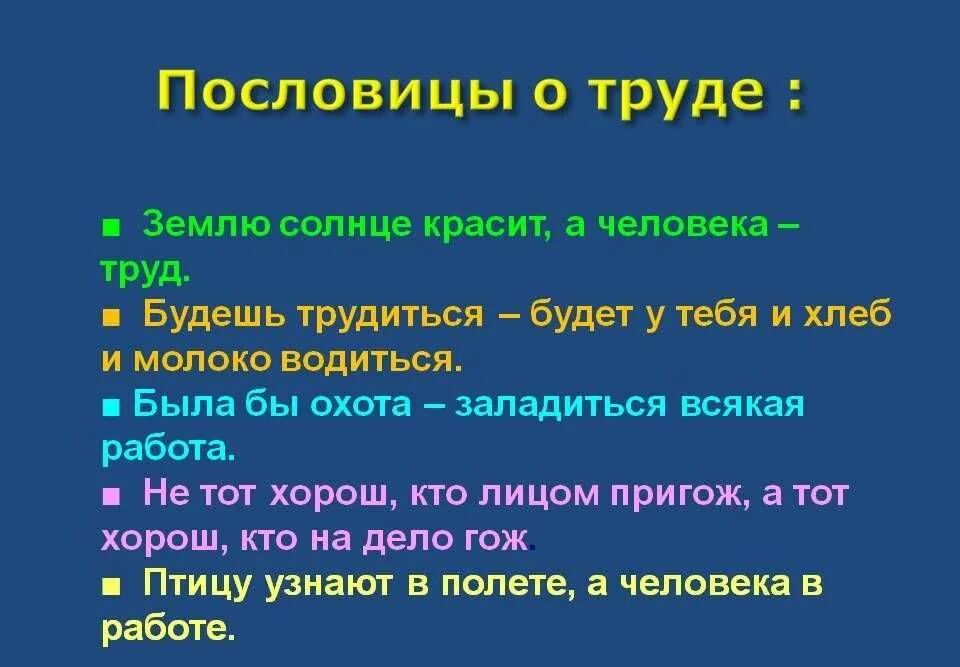 Пословицы о труде :

■ Землю солнце красит, а человека – труд.
■ Будешь трудиться – будет у тебя и хлеб и молоко водиться.
■ Была бы охота – заладиться всякая работа.
■ Не тот хорош, кто лицом пригож, а тот хорош, кто на дело гож.
■ Птицу узнают в полете, а человека в работе.